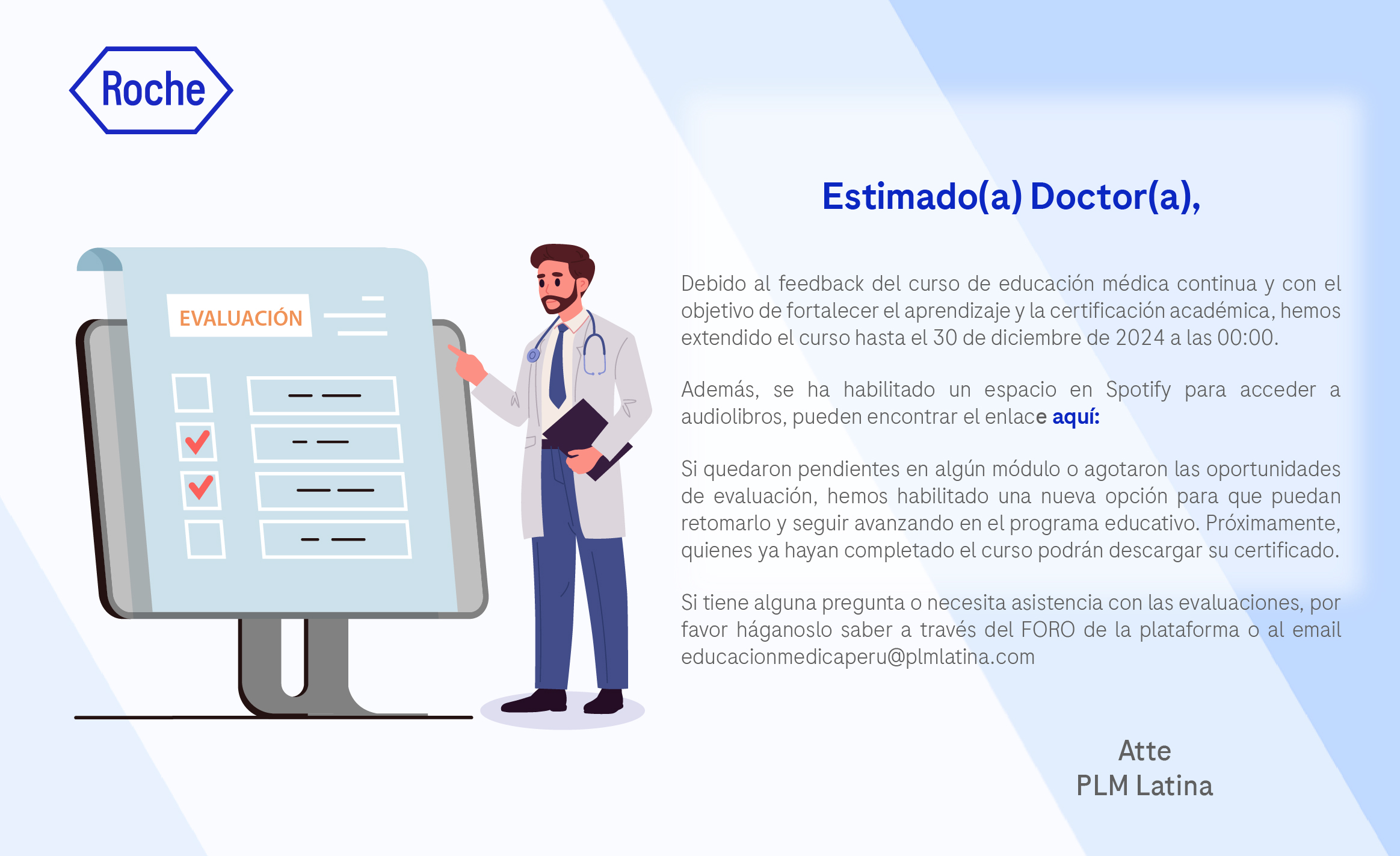 Roche

EVALUACIÓN

Estimado(a) Doctor(a),

Debido al feedback del curso de educación médica continua y con el objetivo de fortalecer el aprendizaje y la certificación académica, hemos extendido el curso hasta el 30 de diciembre de 2024 a las 00:00.

Además, se ha habilitado un espacio en Spotify para acceder a audiolibros, pueden encontrar el enlace aquí:

Si quedaron pendientes en algún módulo o agotaron las oportunidades de evaluación, hemos habilitado una nueva opción para que puedan retomarlo y seguir avanzando en el programa educativo. Próximamente, quienes ya hayan completado el curso podrán descargar su certificado.

Si tiene alguna pregunta o necesita asistencia con las evaluaciones, por favor háganoslo saber a través del FORO de la plataforma o al email educacionmedicaperu@plmlatina.com

Atte
PLM Latina